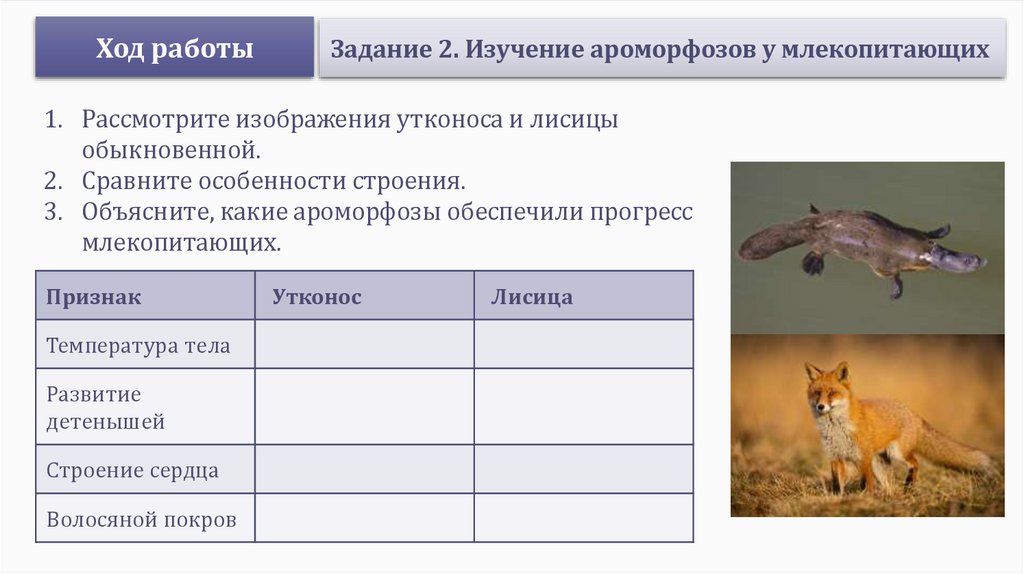 Ход работы

Задание 2. Изучение ароморфозов у млекопитающих

1. Рассмотрите изображения утконоса и лисицы обыкновенной.
2. Сравните особенности строения.
3. Объясните, какие ароморфозы обеспечили прогресс млекопитающих.

| Признак | Утконос | Лисица |
|---|---|---|
| Температура тела | | |
| Развитие детенышей | | |
| Строение сердца | | |
| Волосяной покров | | |